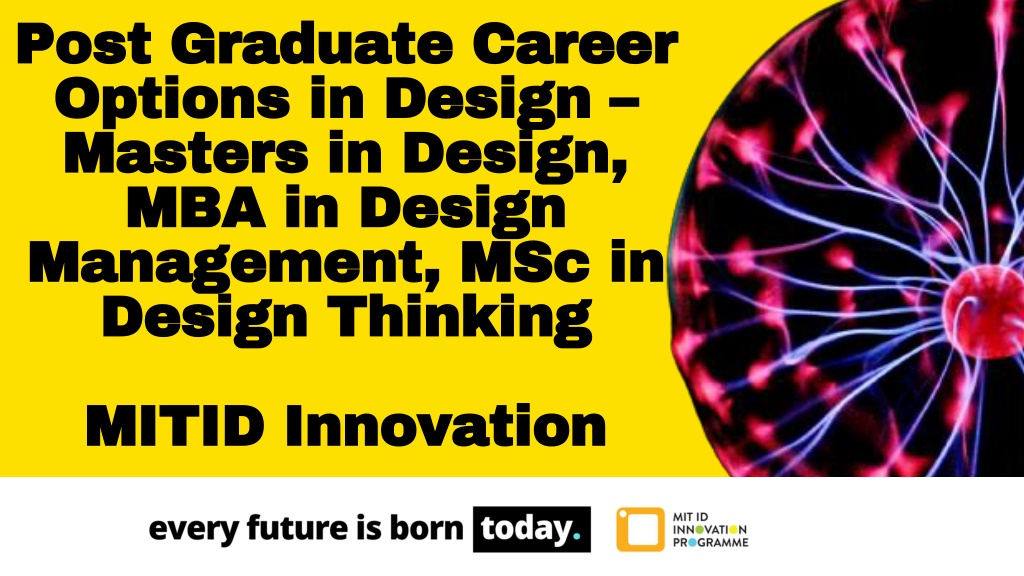 Post Graduate Career Options in Design – Masters in Design, MBA in Design Management, MSc in Design Thinking

MITID Innovation

every future is born today.

MIT ID INNOVATION PROGRAMME